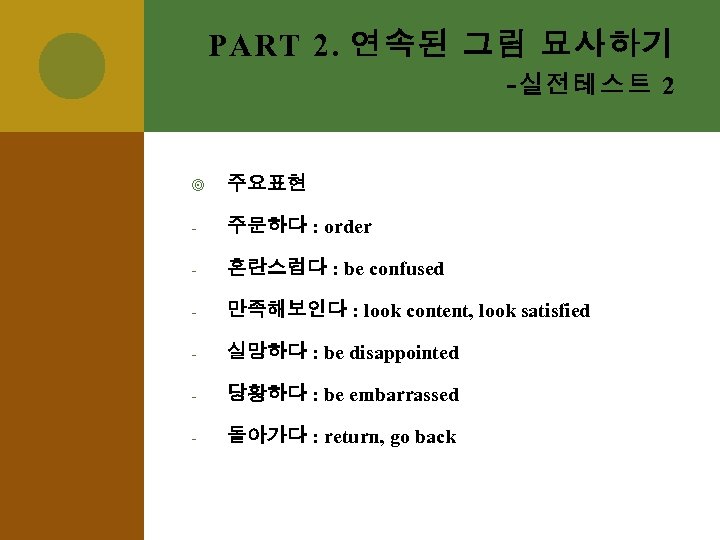 PART 2. 연속된 그림 묘사하기
-실전테스트 2

◎ 주요표현

- 주문하다 : order

- 혼란스럽다 : be confused

- 만족해보인다 : look content, look satisfied

- 실망하다 : be disappointed

- 당황하다 : be embarrassed

- 돌아가다 : return, go back